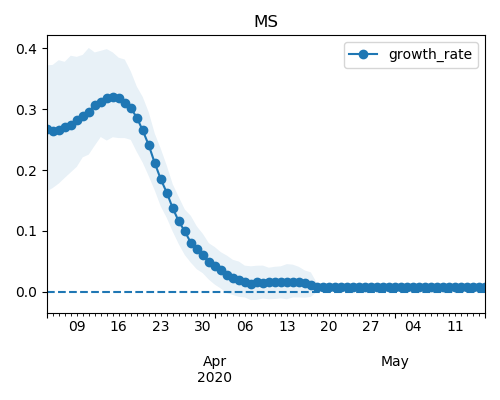 MS

growth_rate

0.4
0.3
0.2
0.1
0.0

09
16
23
30
06
13
20
27
04
11

Apr
2020

May